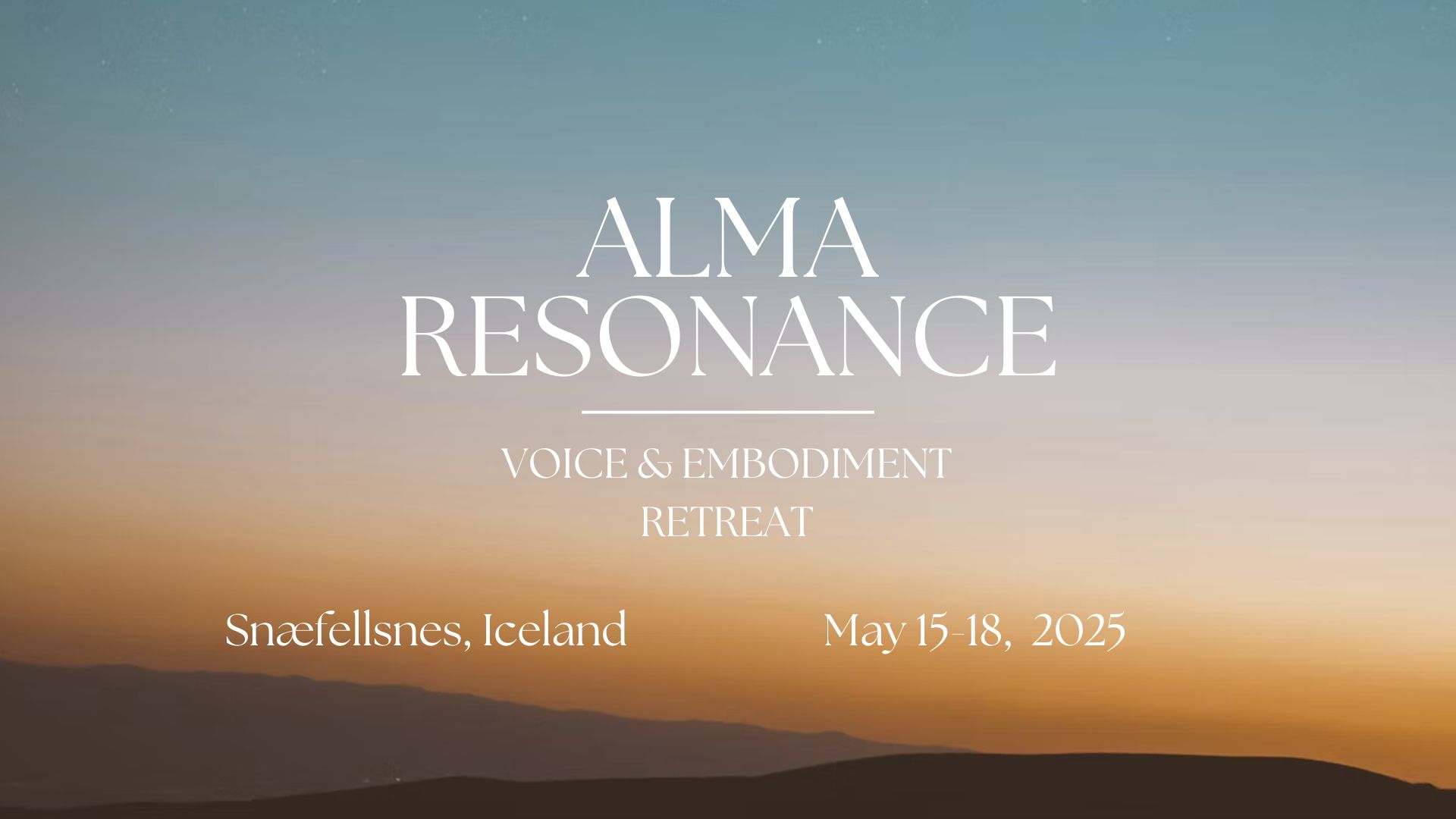 ALMA RESONANCE

VOICE & EMBODIMENT RETREAT

Snæfellsnes, Iceland

May 15-18, 2025